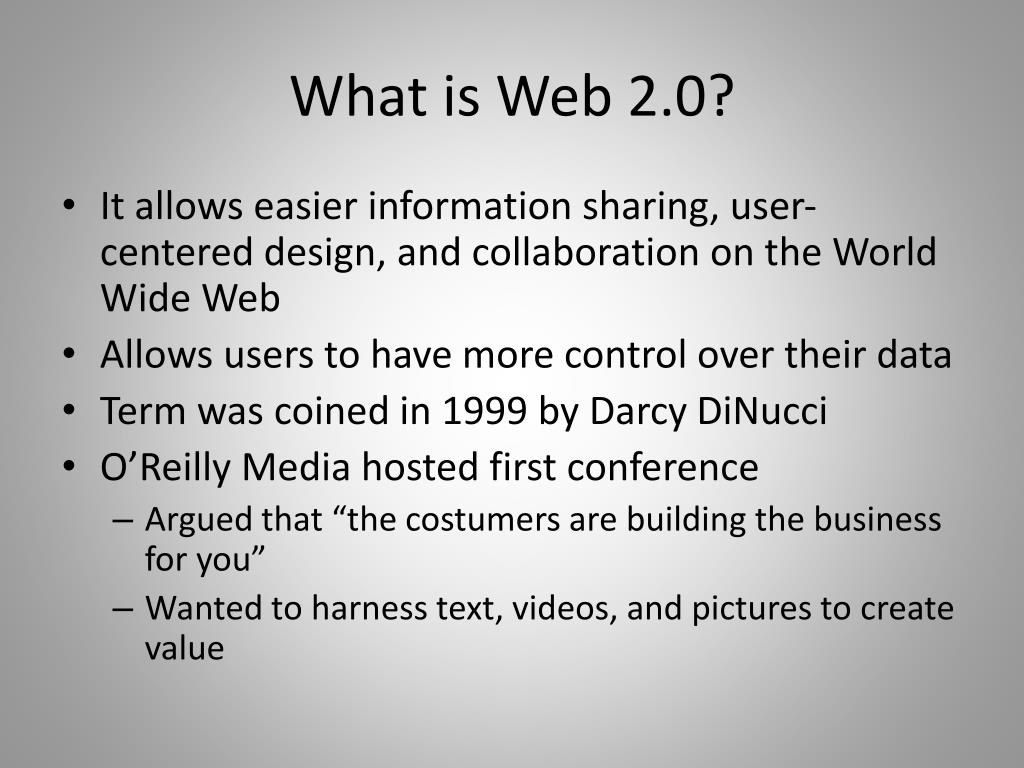 What is Web 2.0?

• It allows easier information sharing, user-centered design, and collaboration on the World Wide Web
• Allows users to have more control over their data
• Term was coined in 1999 by Darcy DiNucci
• O'Reilly Media hosted first conference
  – Argued that "the costumers are building the business for you"
  – Wanted to harness text, videos, and pictures to create value